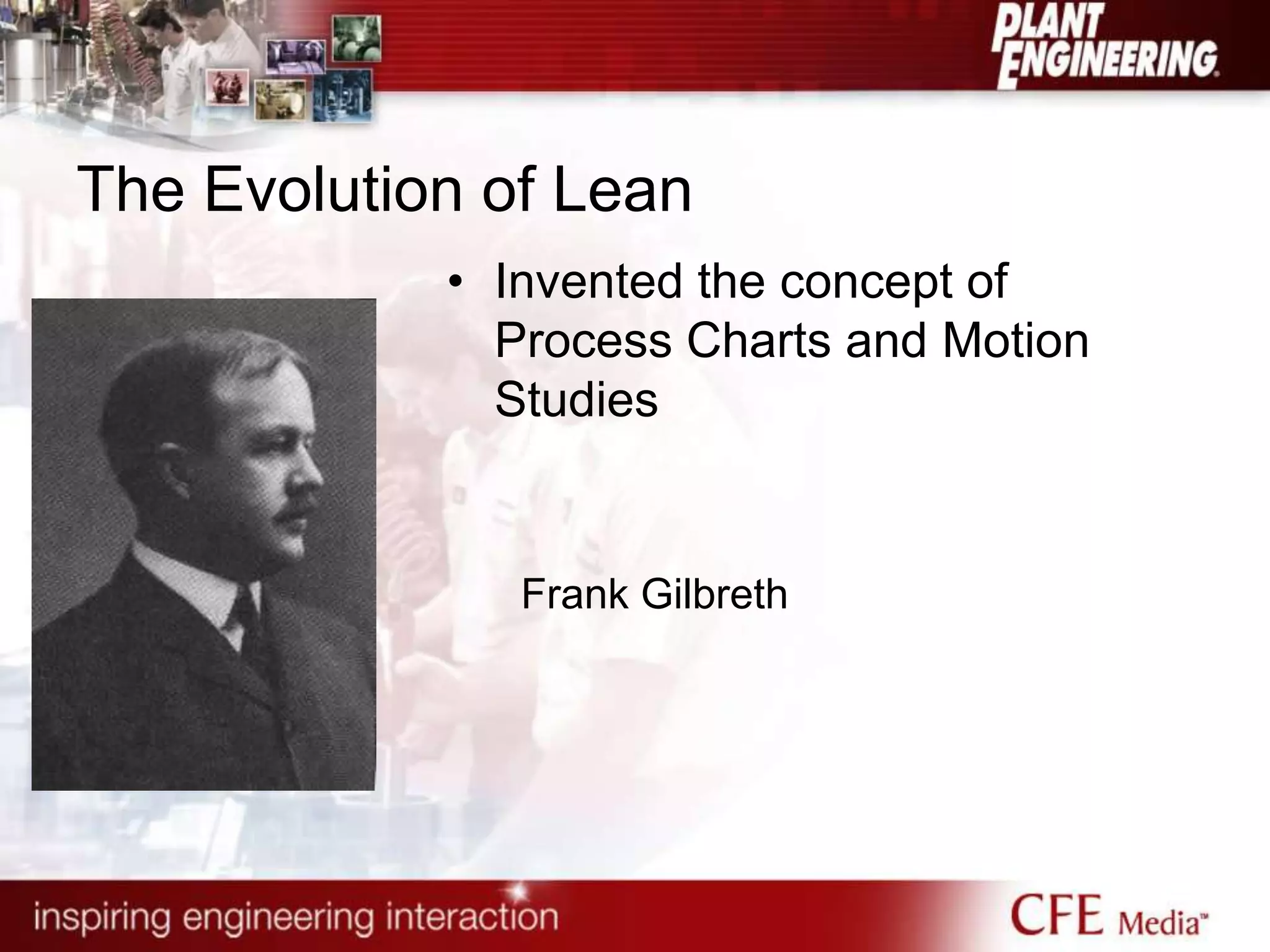 PLANT ENGINEERING

The Evolution of Lean

• Invented the concept of Process Charts and Motion Studies

Frank Gilbreth

inspiring engineering interaction

CFE Media™